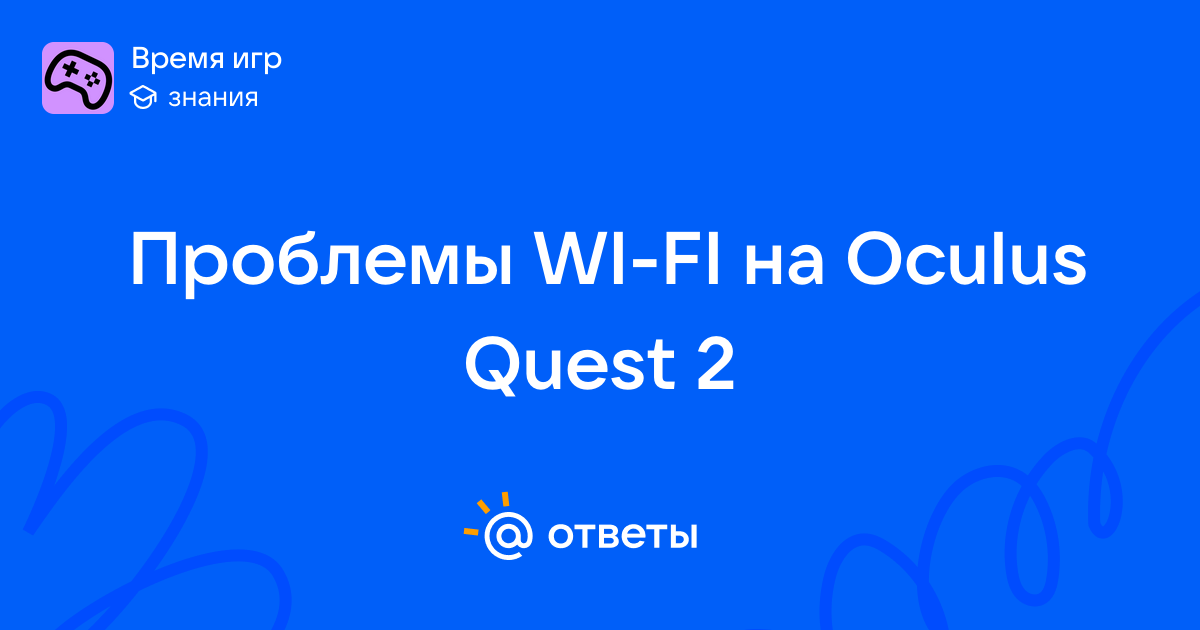 Время игр
знания

Проблемы WI-FI на Oculus Quest 2

@ ответы